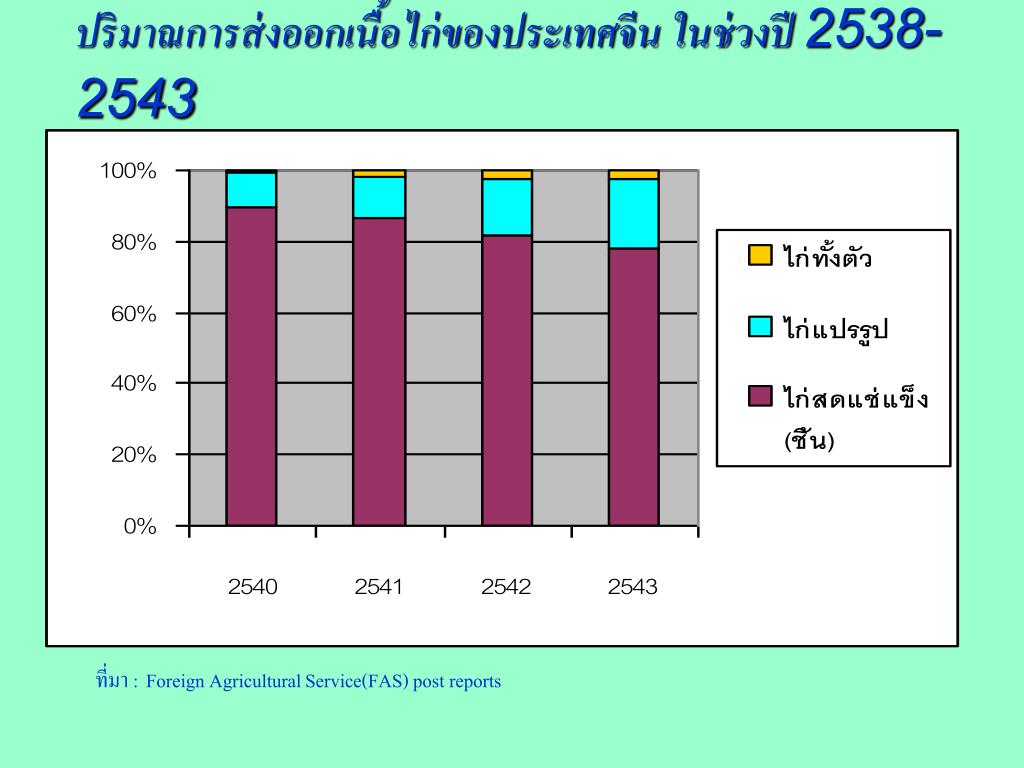 ปริมาณการส่งออกเนื้อไก่ของประเทศจีน ในช่วงปี 2538-2543

100%
80%
60%
40%
20%
0%

2540
2541
2542
2543

ไก่ทั้งตัว
ไก่แปรรูป
ไก่สดแช่แข็ง (ชิ้น)

ที่มา : Foreign Agricultural Service(FAS) post reports